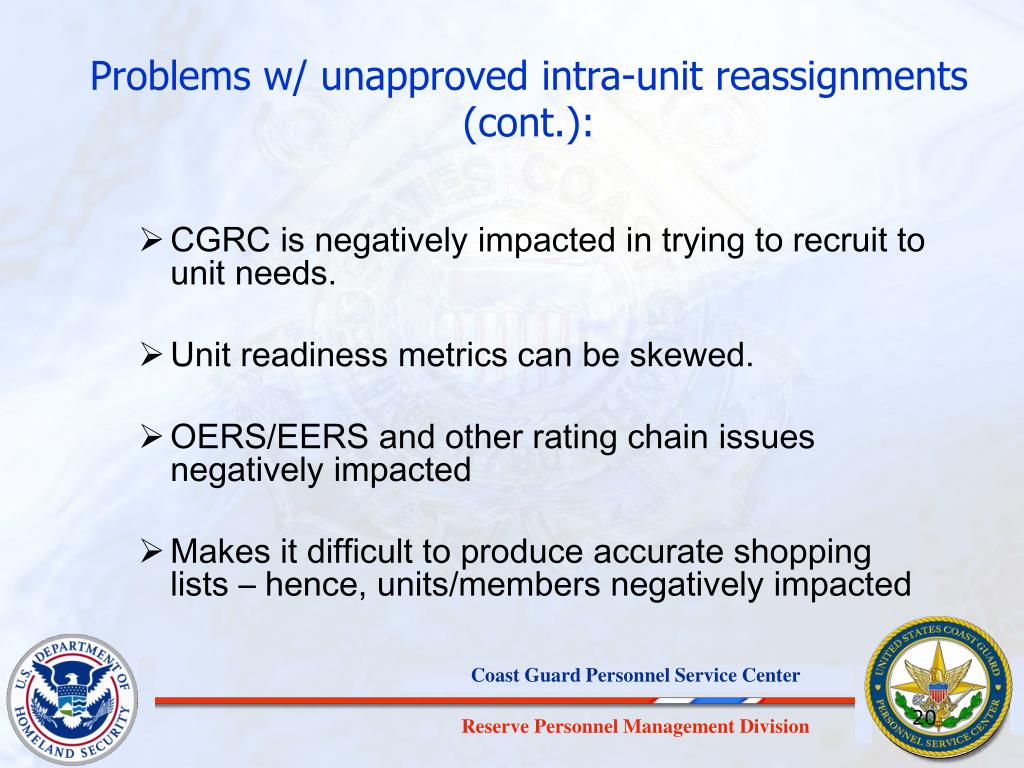 Problems w/ unapproved intra-unit reassignments (cont.):

➢ CGRC is negatively impacted in trying to recruit to unit needs.

➢ Unit readiness metrics can be skewed.

➢ OERS/EERS and other rating chain issues negatively impacted

➢ Makes it difficult to produce accurate shopping lists – hence, units/members negatively impacted

U.S. DEPARTMENT OF HOMELAND SECURITY

Coast Guard Personnel Service Center

Reserve Personnel Management Division

UNITED STATES COAST GUARD PERSONNEL SERVICE CENTER

20